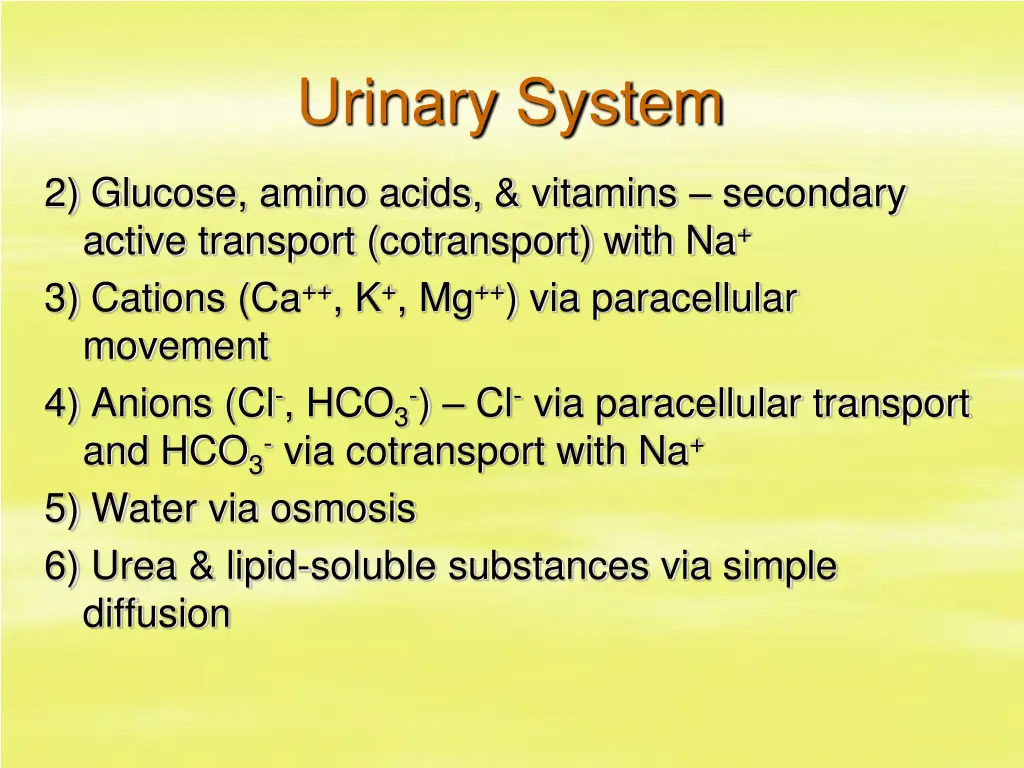 Urinary System

2) Glucose, amino acids, & vitamins – secondary active transport (cotransport) with $Na^+$

3) Cations ($Ca^{++}$, $K^+$, $Mg^{++}$) via paracellular movement

4) Anions ($Cl^-$, $HCO_3^-$) – $Cl^-$ via paracellular transport and $HCO_3^-$ via cotransport with $Na^+$

5) Water via osmosis

6) Urea & lipid-soluble substances via simple diffusion